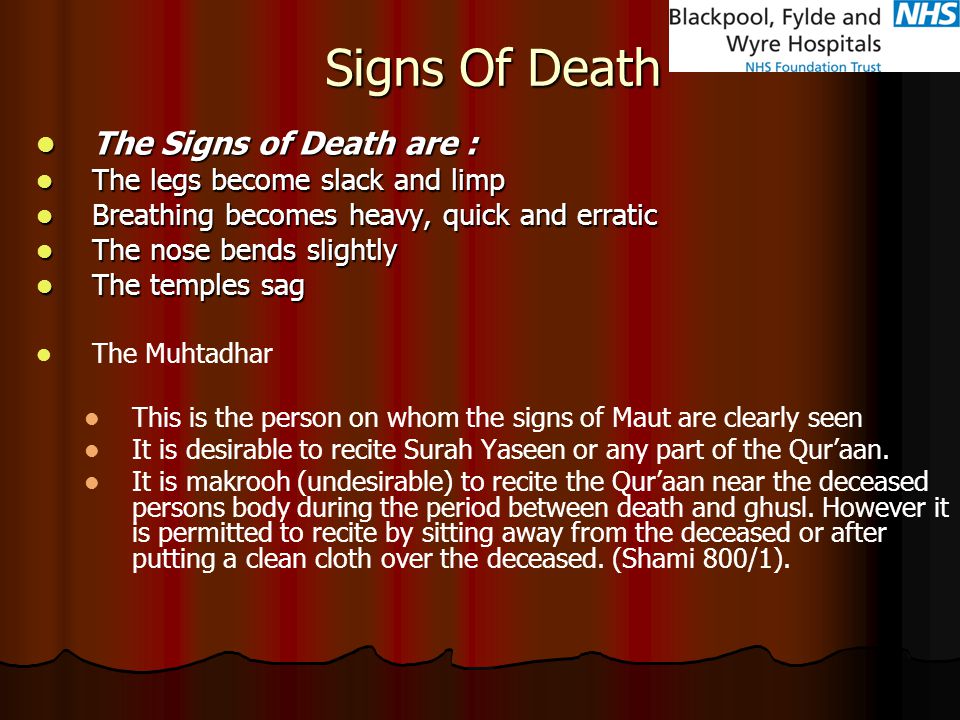 Blackpool, Fylde and Wyre Hospitals
NHS
NHS Foundation Trust

Signs Of Death

- The Signs of Death are :
- The legs become slack and limp
- Breathing becomes heavy, quick and erratic
- The nose bends slightly
- The temples sag

- The Muhtadhar
  - This is the person on whom the signs of Maut are clearly seen
  - It is desirable to recite Surah Yaseen or any part of the Qur’aan.
  - It is makrooh (undesirable) to recite the Qur’aan near the deceased persons body during the period between death and ghusl. However it is permitted to recite by sitting away from the deceased or after putting a clean cloth over the deceased. (Shami 800/1).